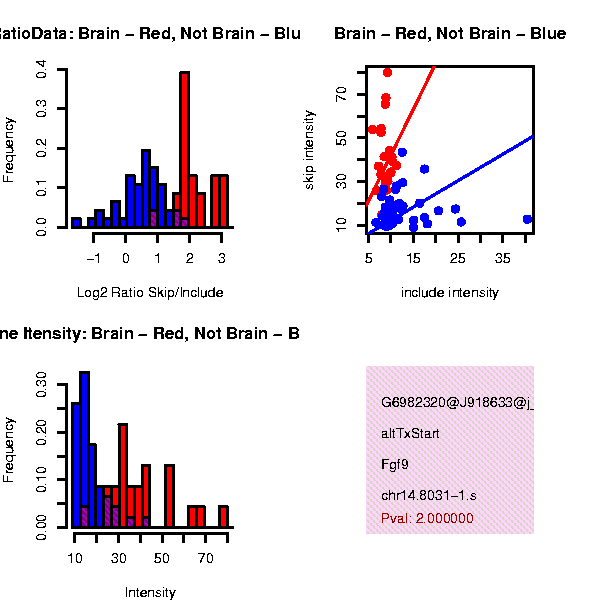 atioData: Brain – Red, Not Brain – Blu

Frequency

0.0 0.1 0.2 0.3 0.4

−1 0 1 2 3

Log2 Ratio Skip/Include

Brain – Red, Not Brain – Blue

skip intensity

10 30 50 70

5 15 25 35

include intensity

ne Itensity: Brain – Red, Not Brain – B

Frequency

0.00 0.10 0.20 0.30

10 30 50 70

Intensity

G6982320@J918633@j_

altTxStart

Fgf9

chr14.8031−1.s

Pval: 2.000000